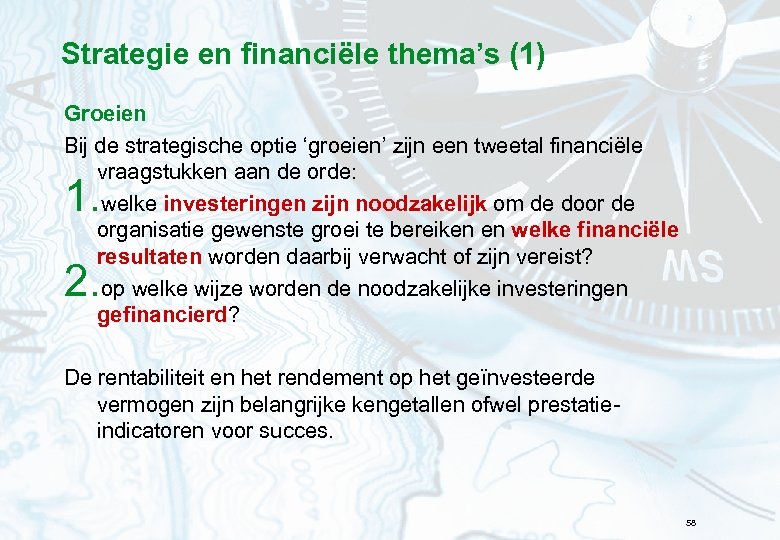 Strategie en financiële thema's (1)

Groeien

Bij de strategische optie 'groeien' zijn een tweetal financiële vraagstukken aan de orde:

1. welke investeringen zijn noodzakelijk om de door de organisatie gewenste groei te bereiken en welke financiële resultaten worden daarbij verwacht of zijn vereist?

2. op welke wijze worden de noodzakelijke investeringen gefinancierd?

De rentabiliteit en het rendement op het geïnvesteerde vermogen zijn belangrijke kengetallen ofwel prestatie-indicatoren voor succes.

58